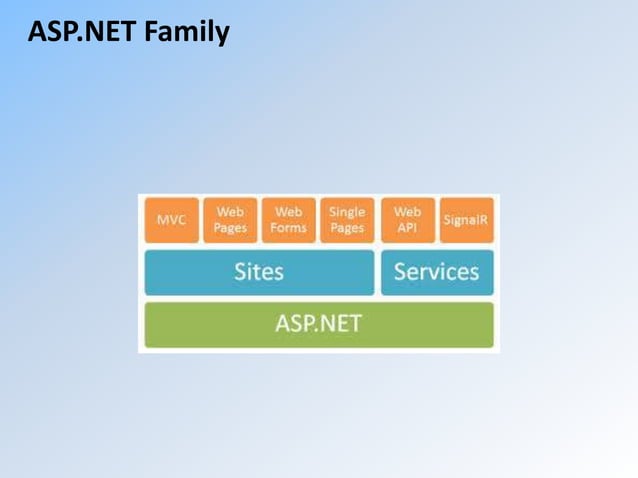 ASP.NET Family

MVC
Web Pages
Web Forms
Single Pages
Web API
SignalR

Sites
Services

ASP.NET